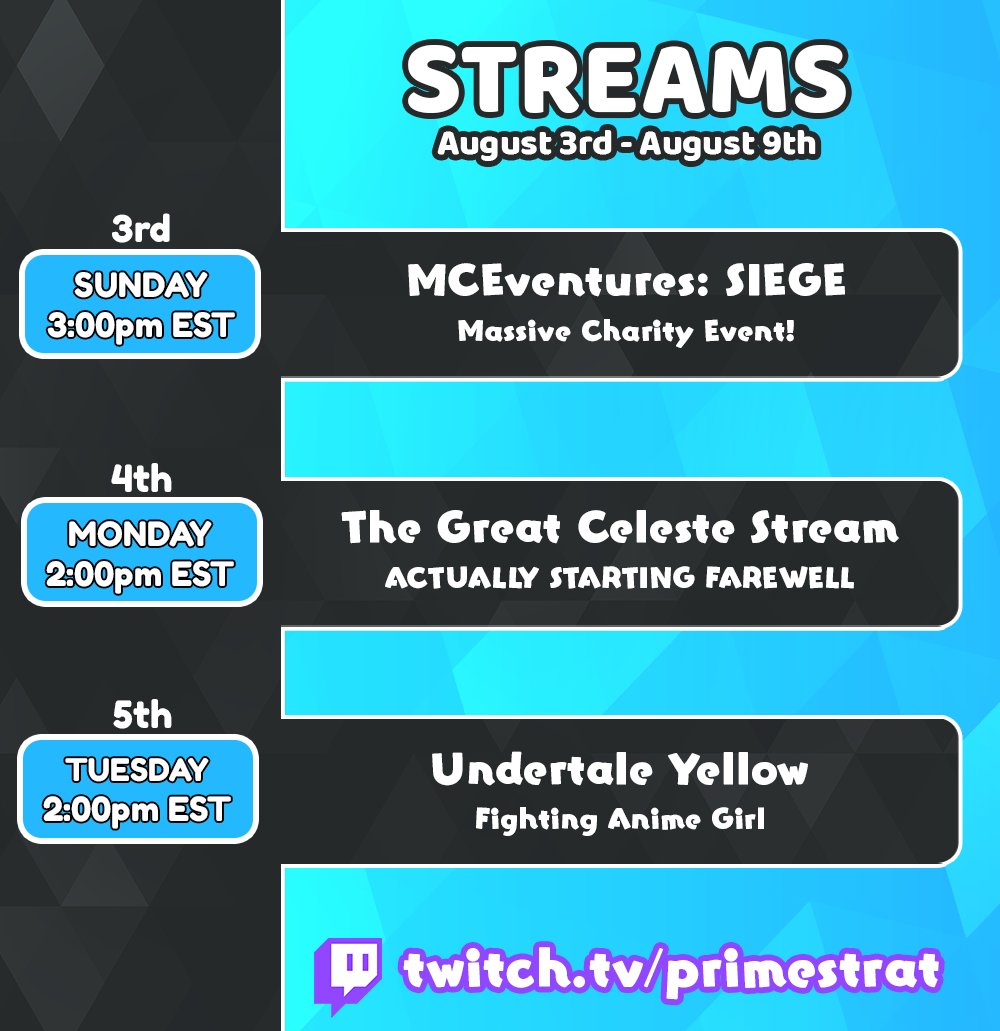 STREAMS
August 3rd - August 9th

3rd
SUNDAY
3:00pm EST

MCEventures: SIEGE
Massive Charity Event!

4th
MONDAY
2:00pm EST

The Great Celeste Stream
ACTUALLY STARTING FAREWELL

5th
TUESDAY
2:00pm EST

Undertale Yellow
Fighting Anime Girl

twitch.tv/primestrat